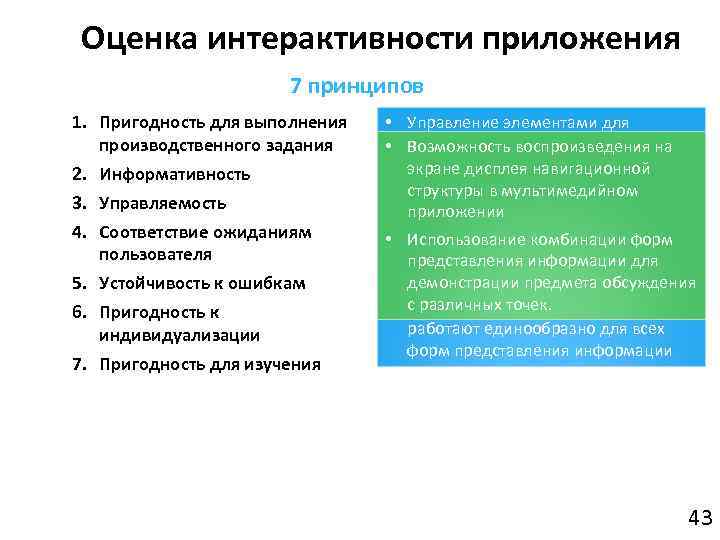 Оценка интерактивности приложения

7 принципов

1. Пригодность для выполнения производственного задания
2. Информативность
3. Управляемость
4. Соответствие ожиданиям пользователя
5. Устойчивость к ошибкам
6. Пригодность к индивидуализации
7. Пригодность для изучения

• Управление элементами для

• Возможность воспроизведения на экране дисплея навигационной структуры в мультимедийном приложении
• Использование комбинации форм представления информации для демонстрации предмета обсуждения с различных точек.

работают единообразно для всех форм представления информации

43